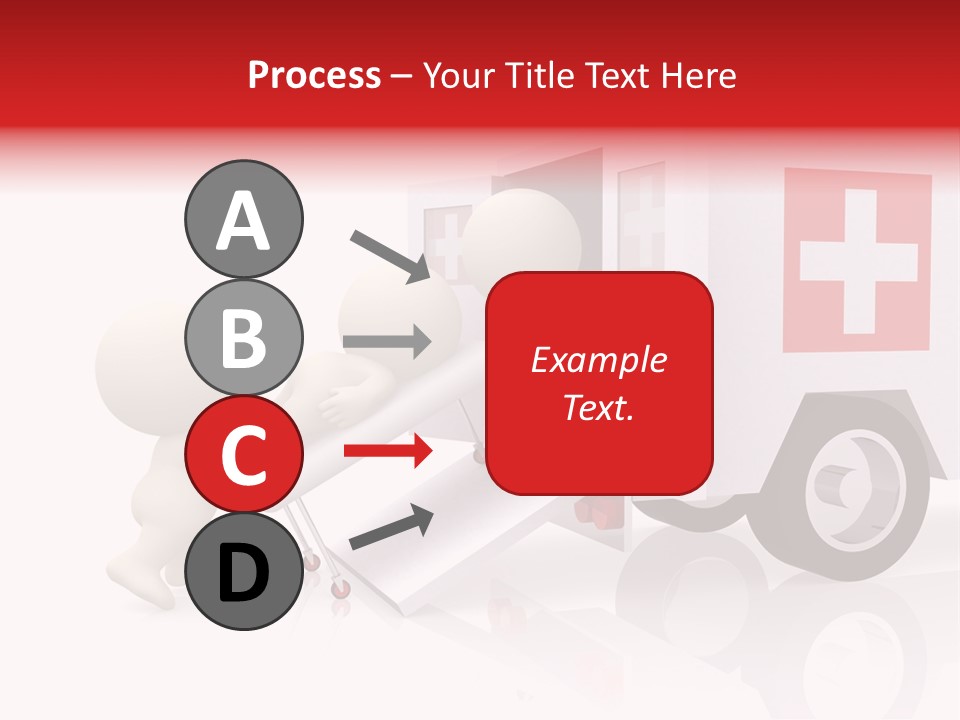 Process – Your Title Text Here

A

B

C

D

Example Text.